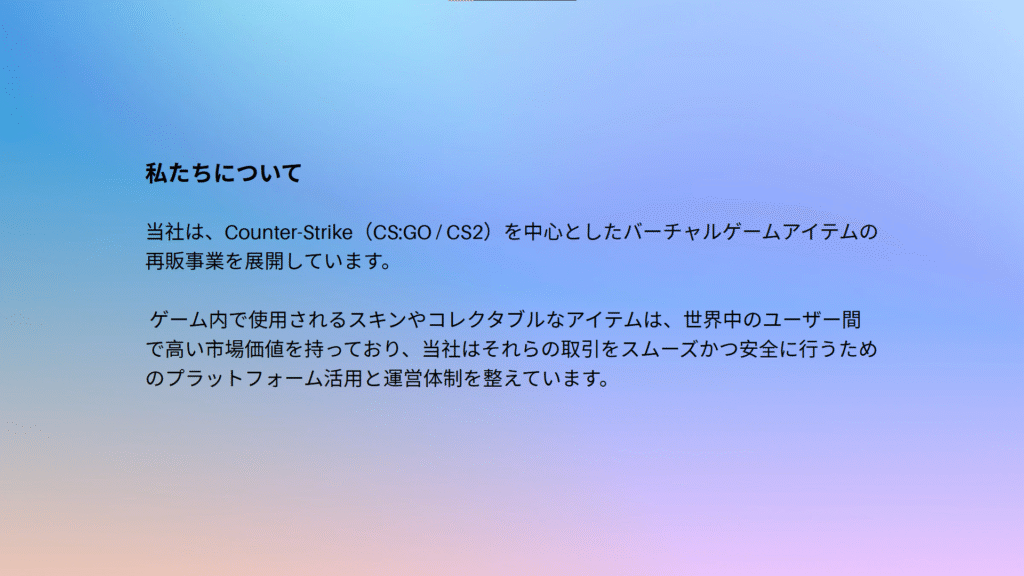 私たちについて

当社は、Counter-Strike（CS:GO / CS2）を中心としたバーチャルゲームアイテムの再販事業を展開しています。

ゲーム内で使用されるスキンやコレクタブルなアイテムは、世界中のユーザー間で高い市場価値を持っており、当社はそれらの取引をスムーズかつ安全に行うためのプラットフォーム活用と運営体制を整えています。